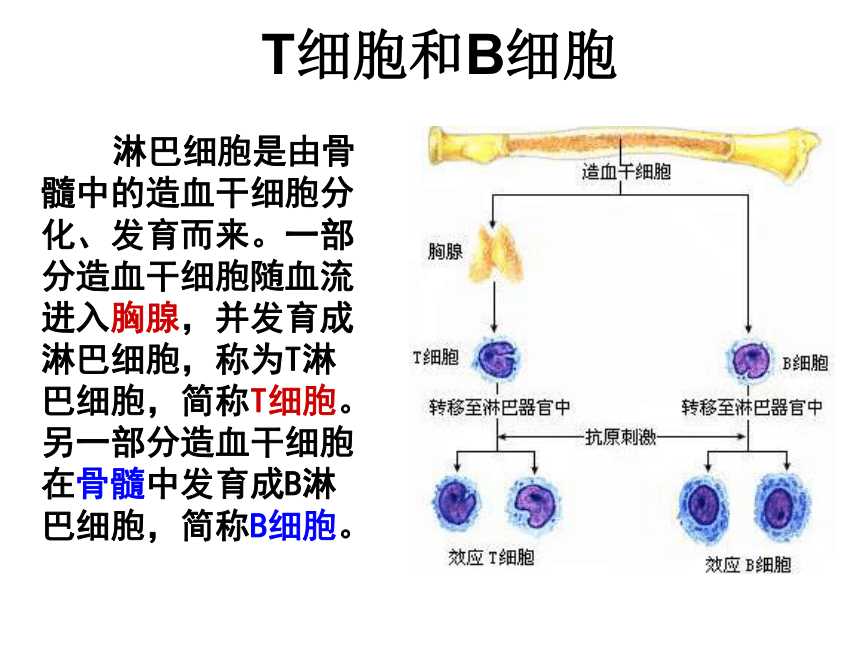 T细胞和B细胞

淋巴细胞是由骨髓中的造血干细胞分化、发育而来。一部分造血干细胞随血流进入胸腺，并发育成淋巴细胞，称为T淋巴细胞，简称T细胞。另一部分造血干细胞在骨髓中发育成B淋巴细胞，简称B细胞。

造血干细胞
胸腺
T细胞
B细胞
转移至淋巴器官中
转移至淋巴器官中
抗原刺激
效应 T细胞
效应 B细胞